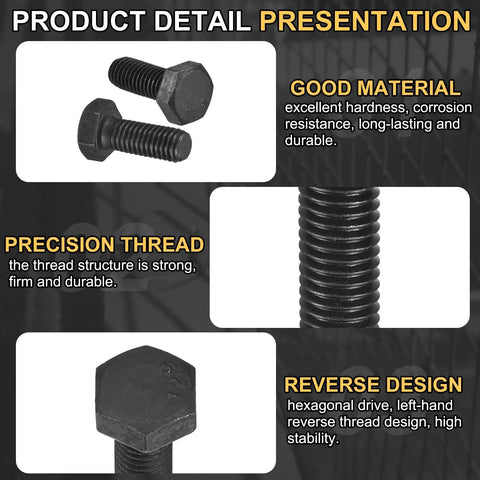 PRODUCT DETAIL PRESENTATION

GOOD MATERIAL
excellent hardness, corrosion resistance, long-lasting and durable.

PRECISION THREAD
the thread structure is strong, firm and durable.

REVERSE DESIGN
hexagonal drive, left-hand reverse thread design, high stability.